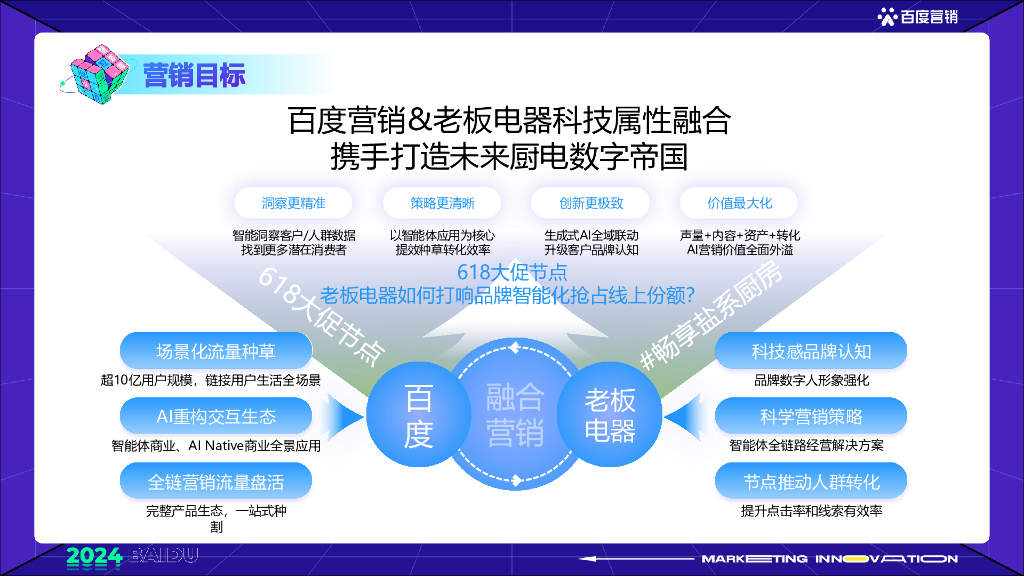 百度营销

营销目标

百度营销&老板电器科技属性融合
携手打造未来厨电数字帝国

洞察更精准
智能洞察客户/人群数据
找到更多潜在消费者

策略更清晰
以智能体应用为核心
提效种草转化效率

创新更极致
生成式AI全域联动
升级客户品牌认知

价值最大化
声量+内容+资产+转化
AI营销价值全面外溢

618大促节点
老板电器如何打响品牌智能化抢占线上份额？

618大促节点

#畅享盐系厨房

场景化流量种草
超10亿用户规模，链接用户生活全场景

AI重构交互生态
智能体商业、AI Native商业全景应用

全链营销流量盘活
完整产品生态，一站式种割

百度

融合营销

老板电器

科技感品牌认知
品牌数字人形象强化

科学营销策略
智能体全链路经营解决方案

节点推动人群转化
提升点击率和线索有效率

2024 BAIDU

MARKETING INNOVATION